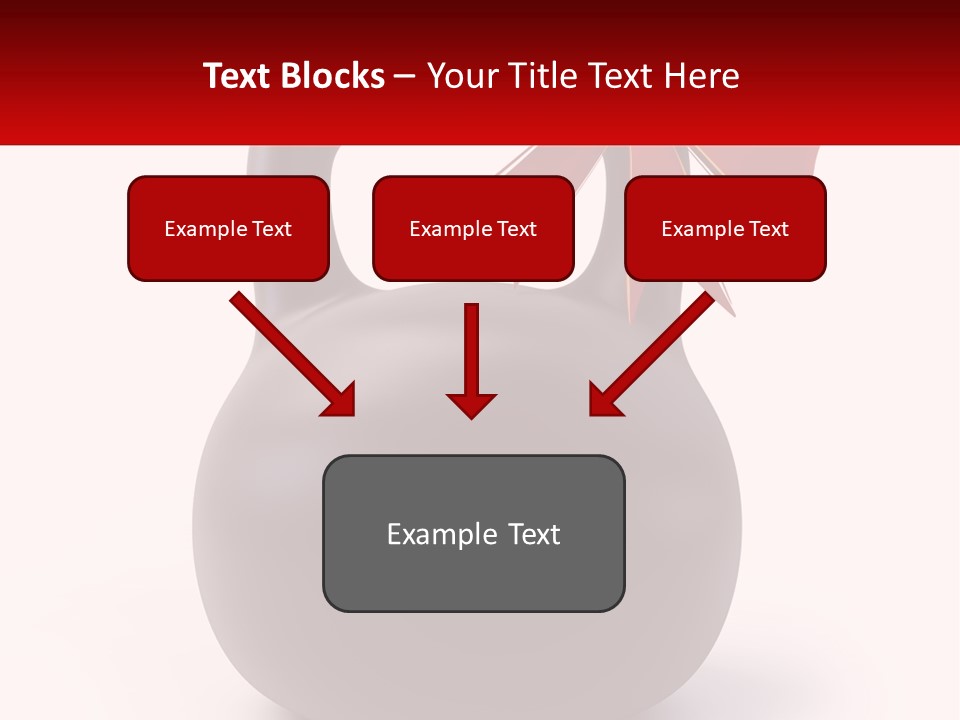 Text Blocks – Your Title Text Here

Example Text

Example Text

Example Text

Example Text